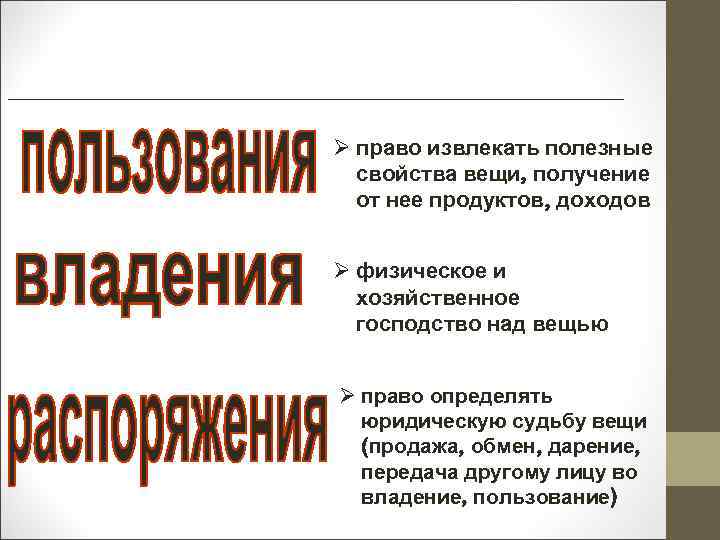 пользования

➢ право извлекать полезные свойства вещи, получение от нее продуктов, доходов

владения

➢ физическое и хозяйственное господство над вещью

распоряжения

➢ право определять юридическую судьбу вещи (продажа, обмен, дарение, передача другому лицу во владение, пользование)